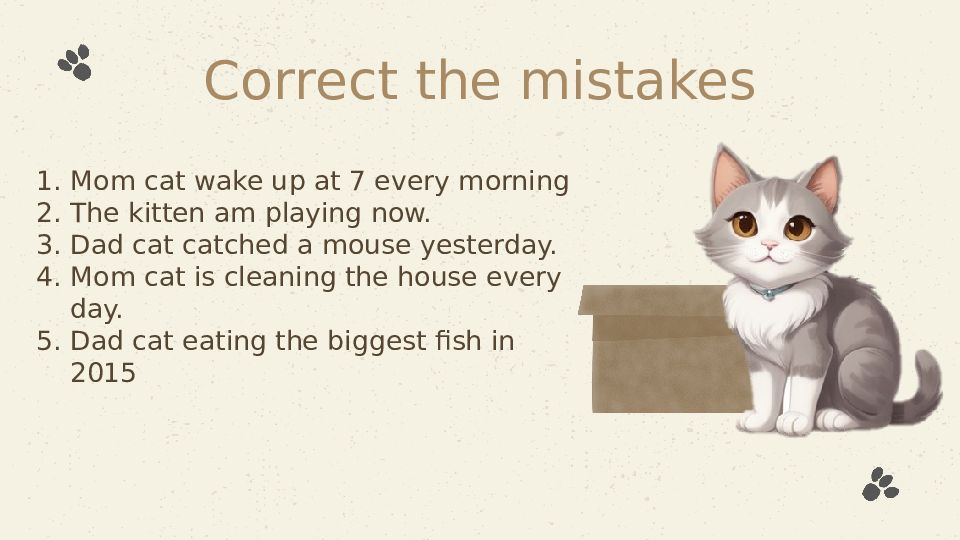 Correct the mistakes

1. Mom cat wake up at 7 every morning
2. The kitten am playing now.
3. Dad cat catched a mouse yesterday.
4. Mom cat is cleaning the house every day.
5. Dad cat eating the biggest fish in 2015